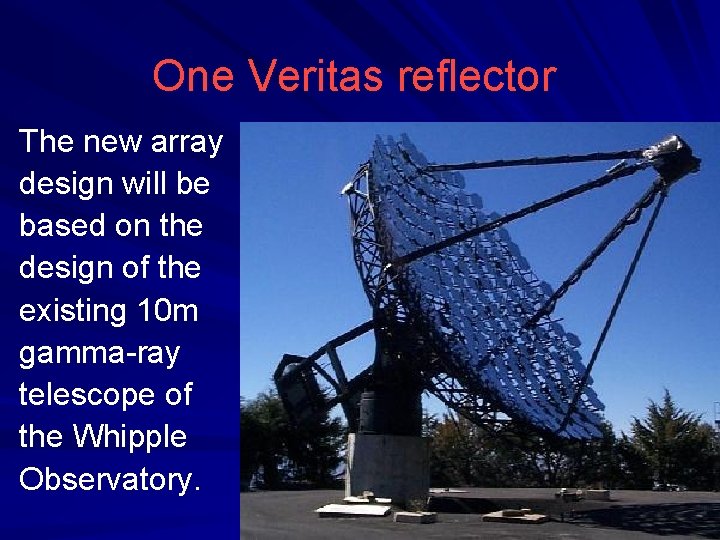 One Veritas reflector

The new array design will be based on the design of the existing 10m gamma-ray telescope of the Whipple Observatory.